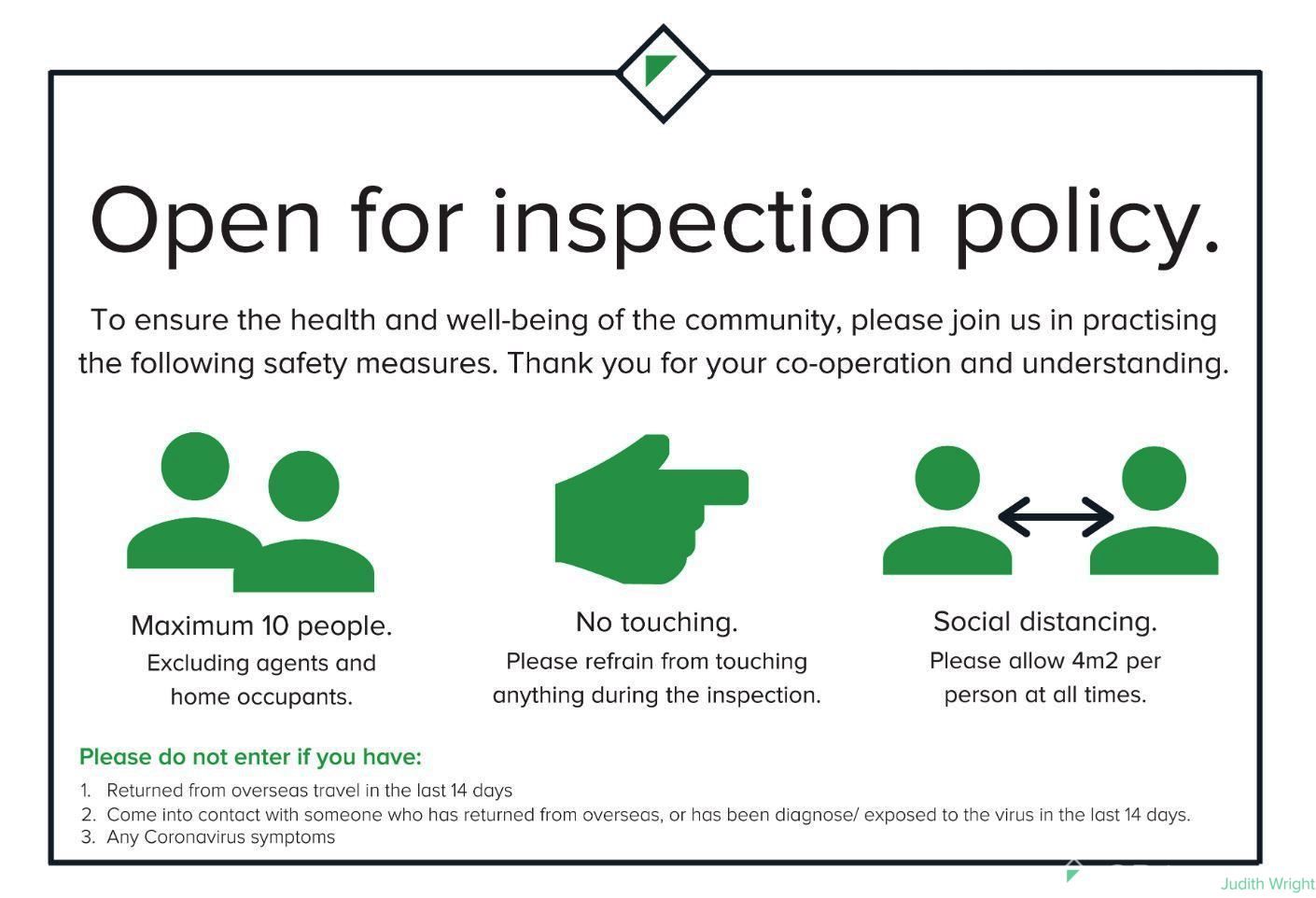 Open for inspection policy.

To ensure the health and well-being of the community, please join us in practising the following safety measures. Thank you for your co-operation and understanding.

Maximum 10 people.
Excluding agents and home occupants.

No touching.
Please refrain from touching anything during the inspection.

Social distancing.
Please allow 4m2 per person at all times.

Please do not enter if you have:

1. Returned from overseas travel in the last 14 days
2. Come into contact with someone who has returned from overseas, or has been diagnose/ exposed to the virus in the last 14 days.
3. Any Coronavirus symptoms

Judith Wright